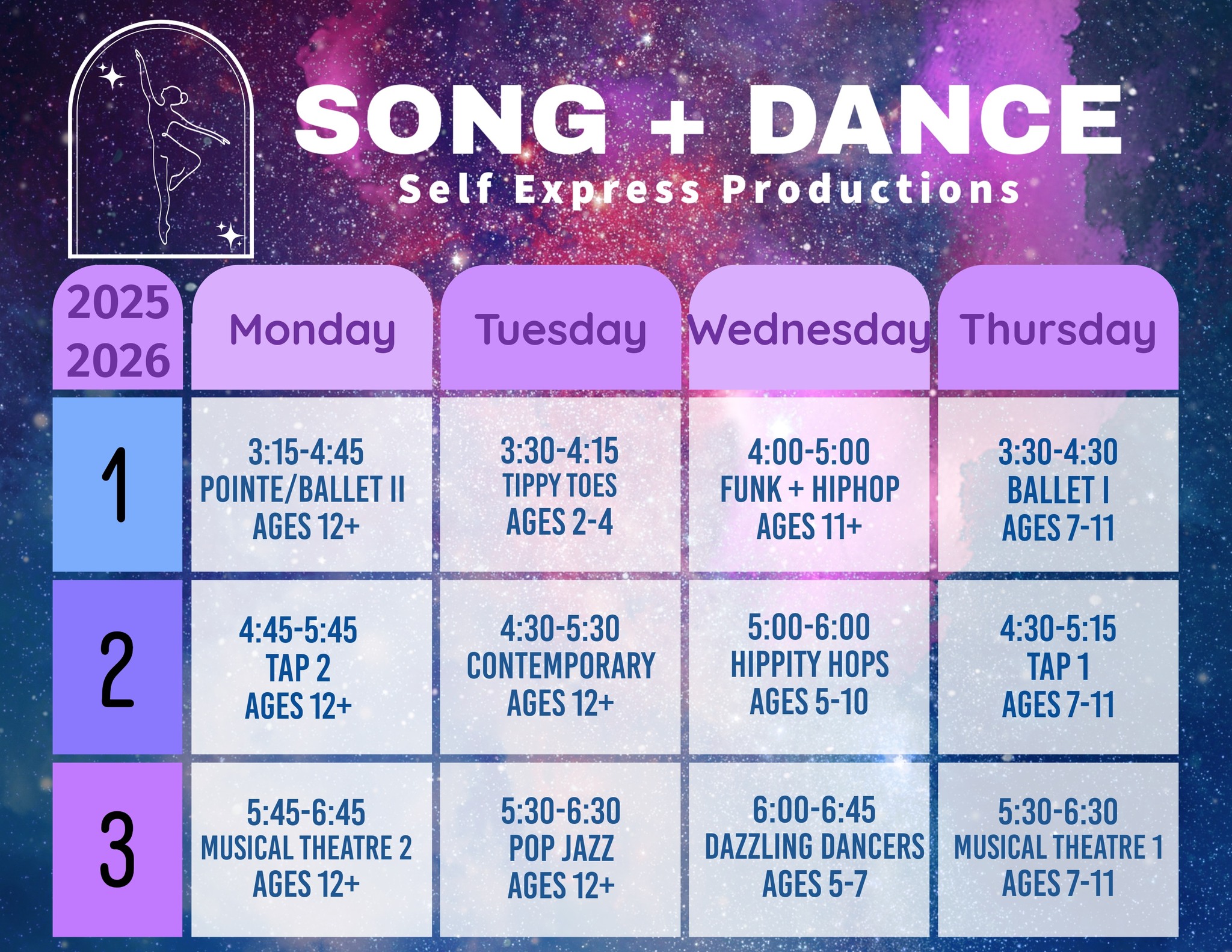 SONG + DANCE

Self Express Productions

| 2025 2026 | Monday | Tuesday | Wednesday | Thursday |
|---|---|---|---|---|
| 1 | 3:15-4:45 POINTE/BALLET II AGES 12+ | 3:30-4:15 TIPPY TOES AGES 2-4 | 4:00-5:00 FUNK + HIPHOP AGES 11+ | 3:30-4:30 BALLET I AGES 7-11 |
| 2 | 4:45-5:45 TAP 2 AGES 12+ | 4:30-5:30 CONTEMPORARY AGES 12+ | 5:00-6:00 HIPPITY HOPS AGES 5-10 | 4:30-5:15 TAP 1 AGES 7-11 |
| 3 | 5:45-6:45 MUSICAL THEATRE 2 AGES 12+ | 5:30-6:30 POP JAZZ AGES 12+ | 6:00-6:45 DAZZLING DANCERS AGES 5-7 | 5:30-6:30 MUSICAL THEATRE 1 AGES 7-11 |